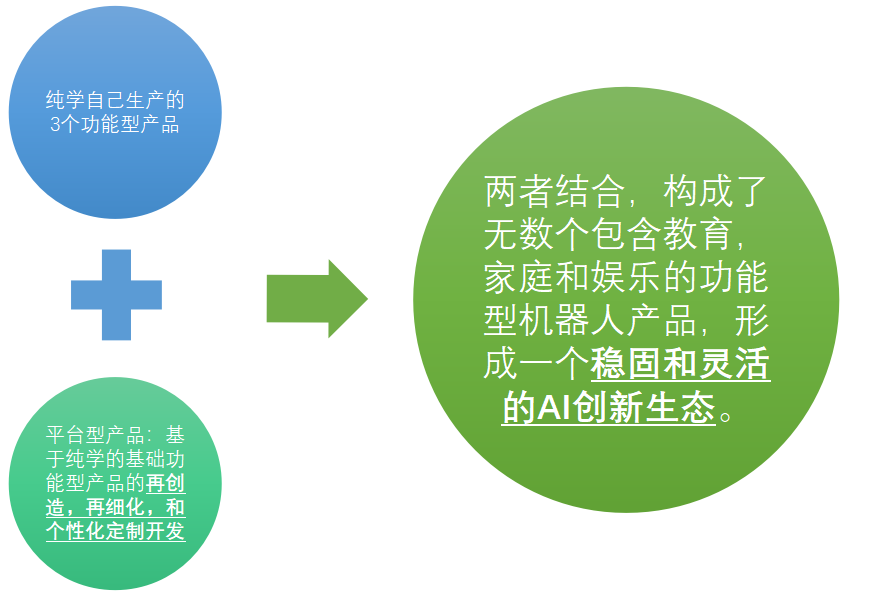 纯学自己生产的3个功能型产品

平台型产品：基于纯学的基础功能型产品的再创造，再细化，和个性化定制开发

两者结合，构成了无数个包含教育，家庭和娱乐的功能型机器人产品，形成一个稳固和灵活的AI创新生态。